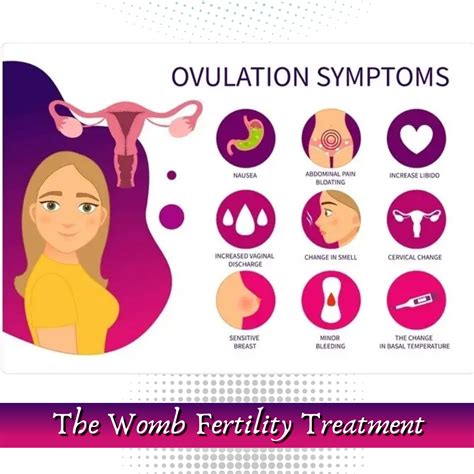 OVULATION SYMPTOMS

NAUSEA

ABDOMINAL PAIN BLOATING

INCREASE LIBIDO

INCREASED VAGINAL DISCHARGE

CHANGE IN SMELL

CERVICAL CHANGE

SENSITIVE BREAST

MINOR BLEEDING

THE CHANGE IN BASAL TEMPERATURE

The Womb Fertility Treatment